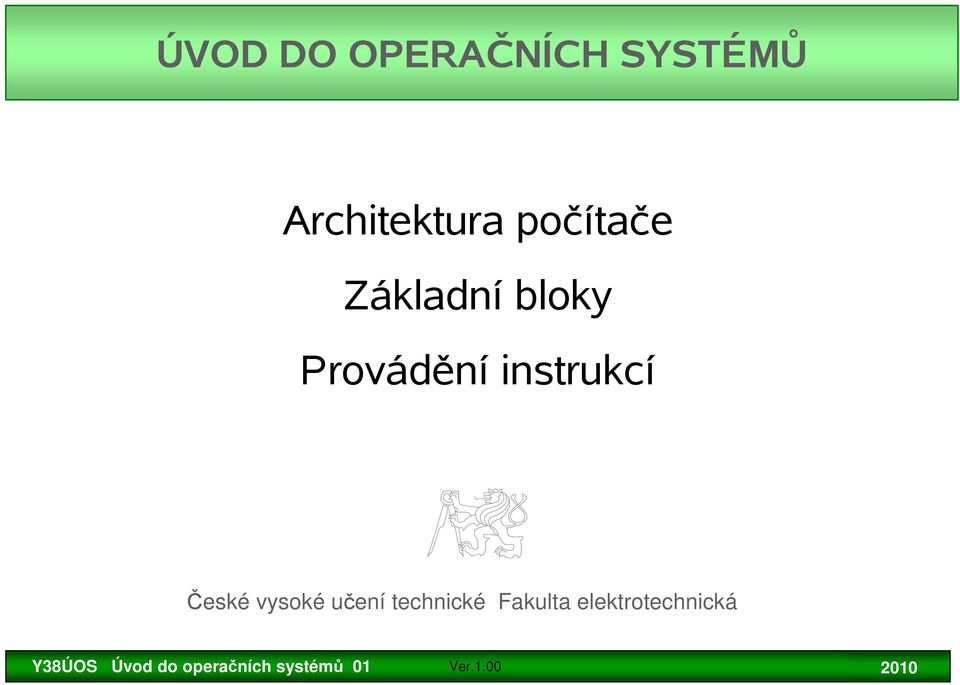 ÚVOD DO OPERAČNÍCH SYSTÉMŮ

Architektura počítače

Základní bloky

Provádění instrukcí

České vysoké učení technické Fakulta elektrotechnická

Y38ÚOS Úvod do operačních systémů 01

Ver.1.00

2010